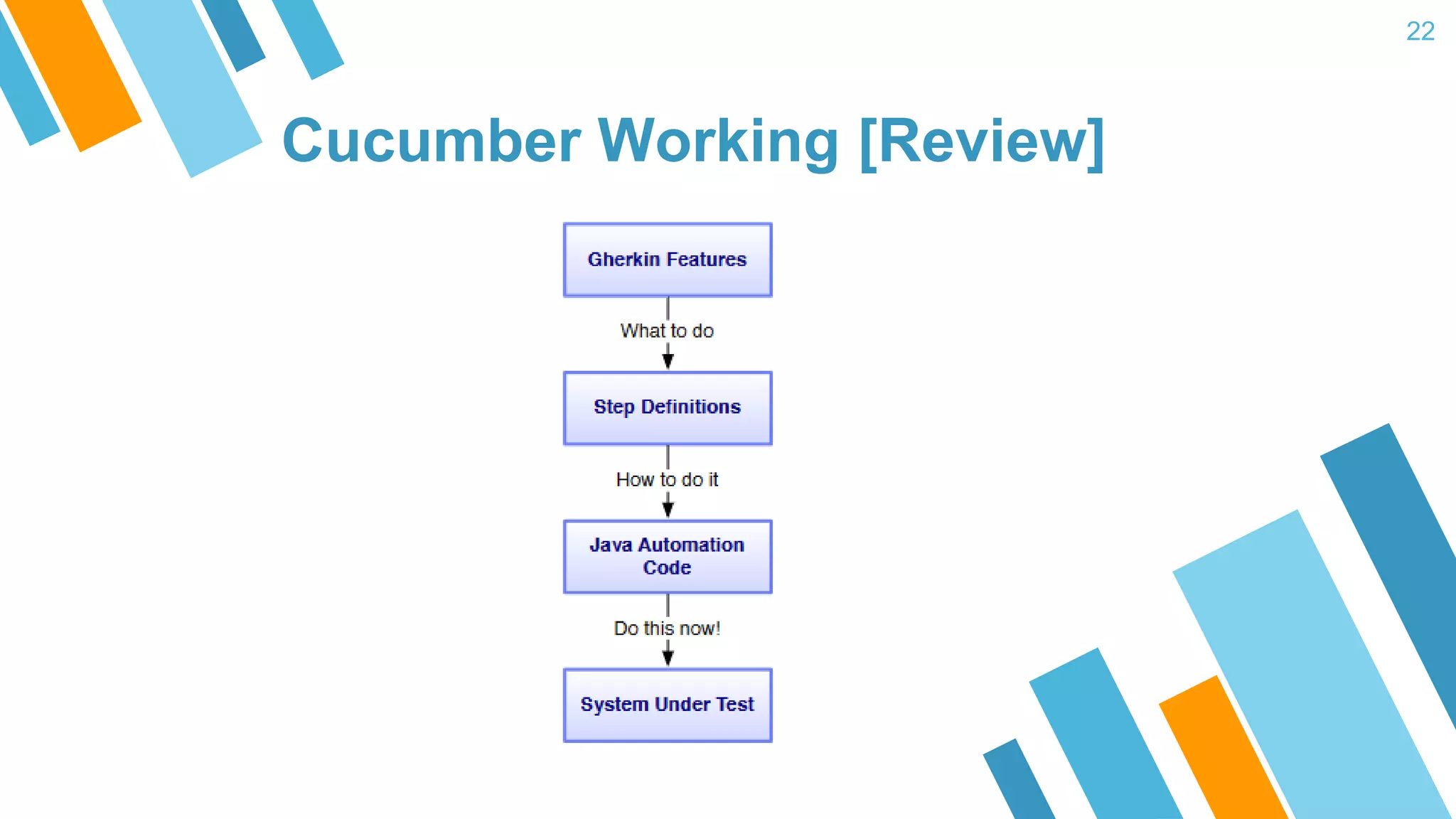 22

Cucumber Working [Review]

Gherkin Features

What to do

Step Definitions

How to do it

Java Automation Code

Do this now!

System Under Test